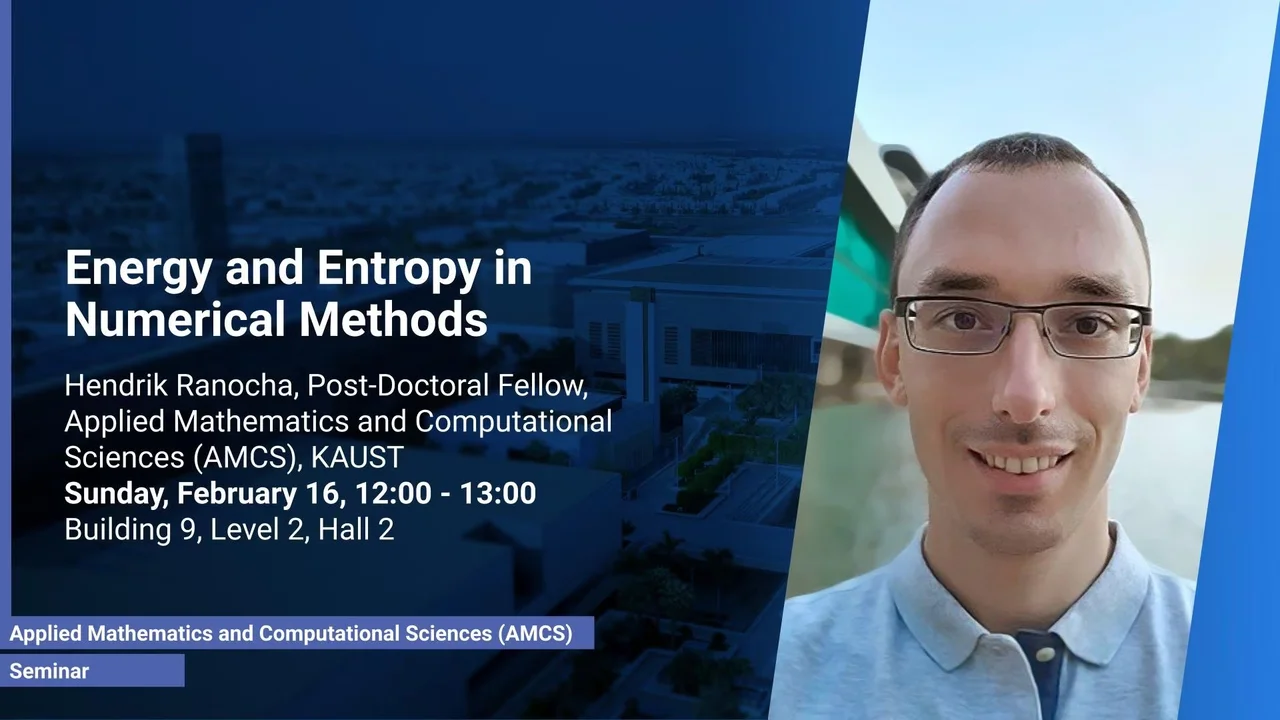 Energy and Entropy in Numerical Methods

Hendrik Ranocha, Post-Doctoral Fellow, Applied Mathematics and Computational Sciences (AMCS), KAUST
Sunday, February 16, 12:00 - 13:00
Building 9, Level 2, Hall 2

Applied Mathematics and Computational Sciences (AMCS)
Seminar